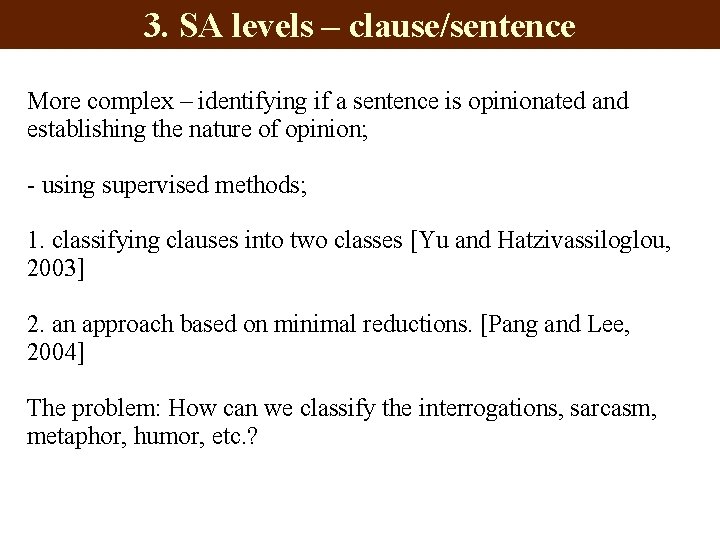 3. SA levels – clause/sentence

More complex – identifying if a sentence is opinionated and establishing the nature of opinion;

- using supervised methods;

1. classifying clauses into two classes [Yu and Hatzivassiloglou, 2003]

2. an approach based on minimal reductions. [Pang and Lee, 2004]

The problem: How can we classify the interrogations, sarcasm, metaphor, humor, etc.?